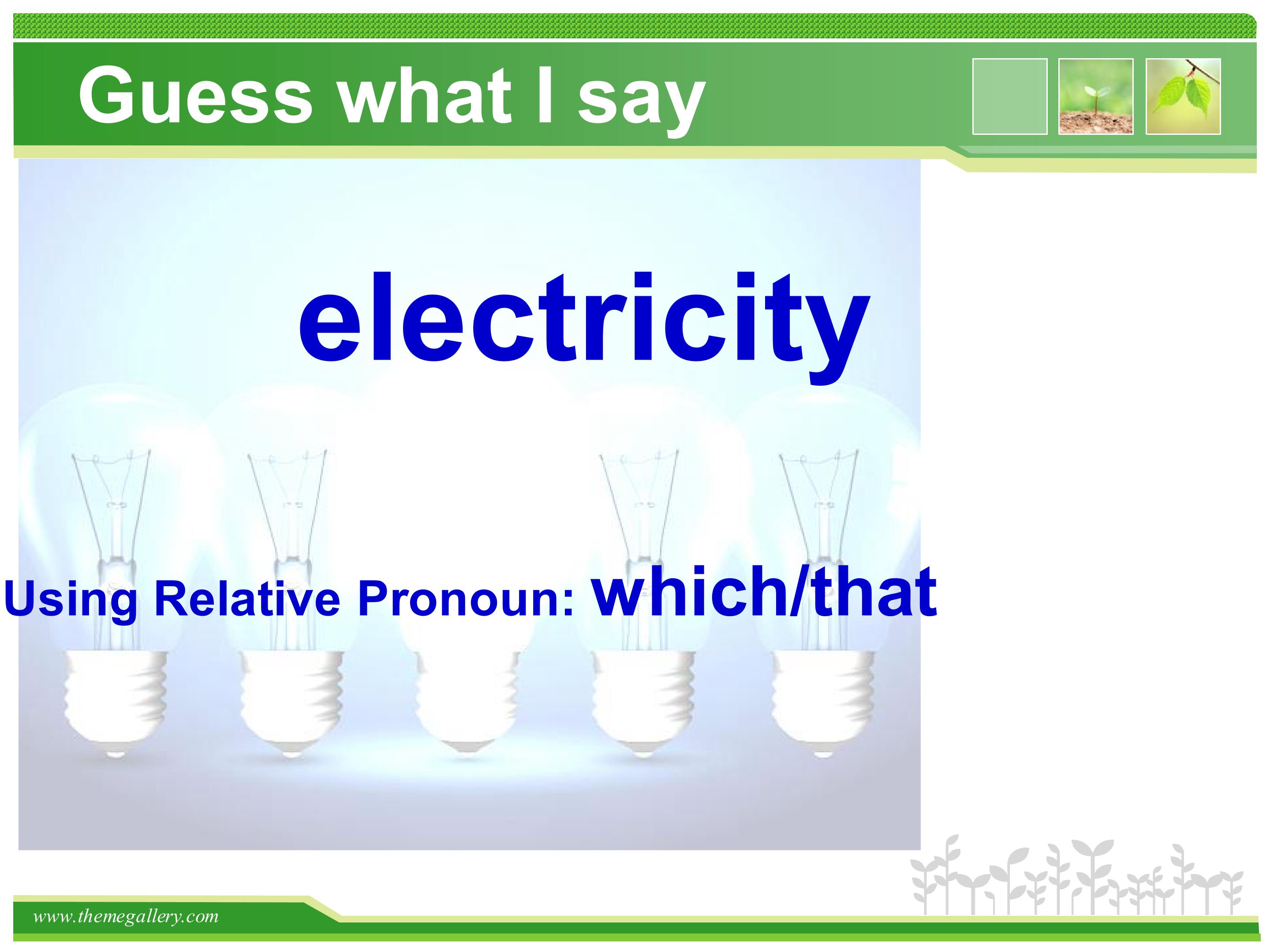 Guess what I say

electricity

Using Relative Pronoun: which/that

www.themegallery.com